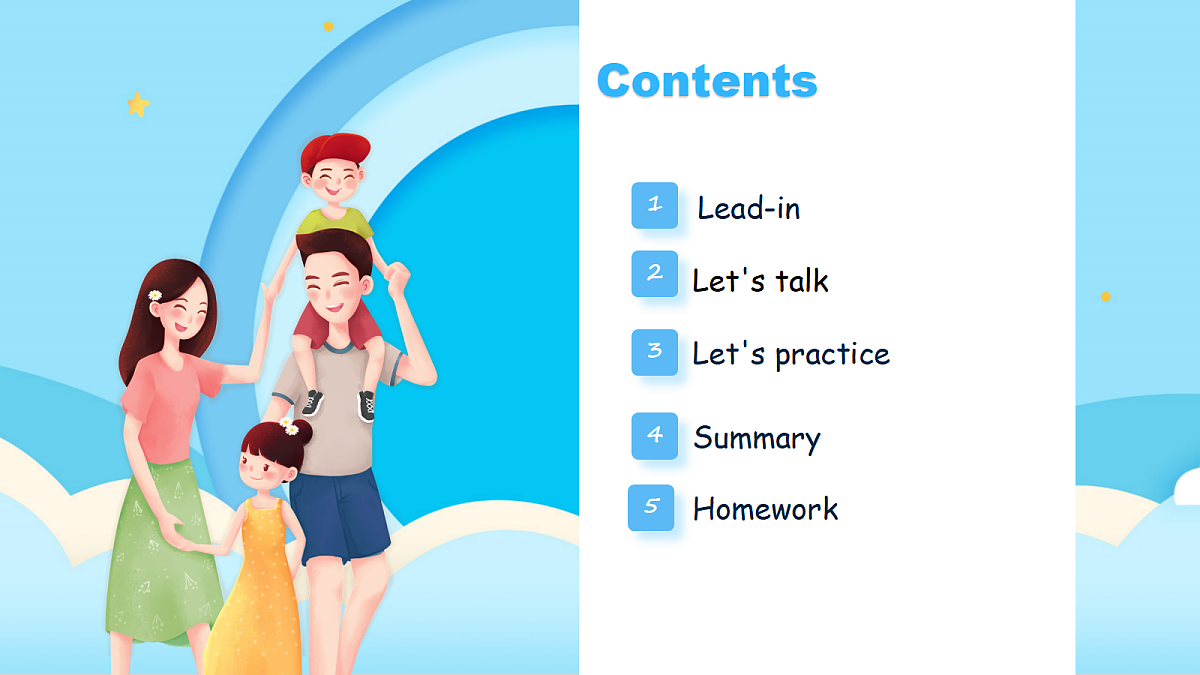 Contents

1 Lead-in

2 Let's talk

3 Let's practice

4 Summary

5 Homework